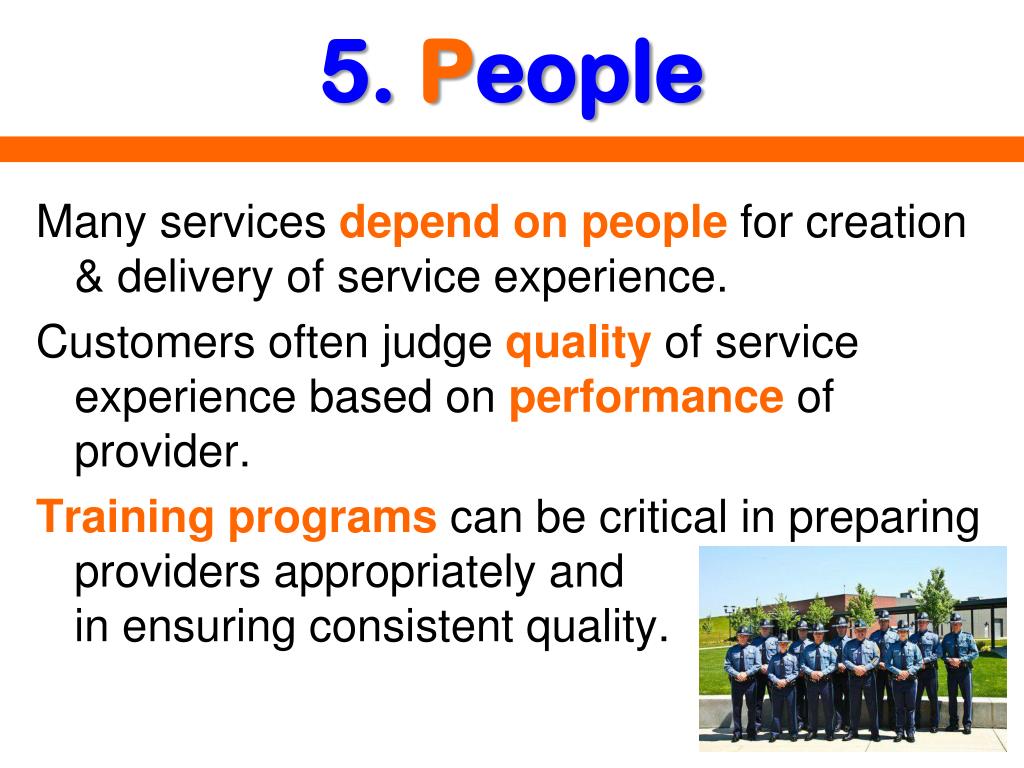 5. People

Many services depend on people for creation & delivery of service experience.

Customers often judge quality of service experience based on performance of provider.

Training programs can be critical in preparing providers appropriately and in ensuring consistent quality.